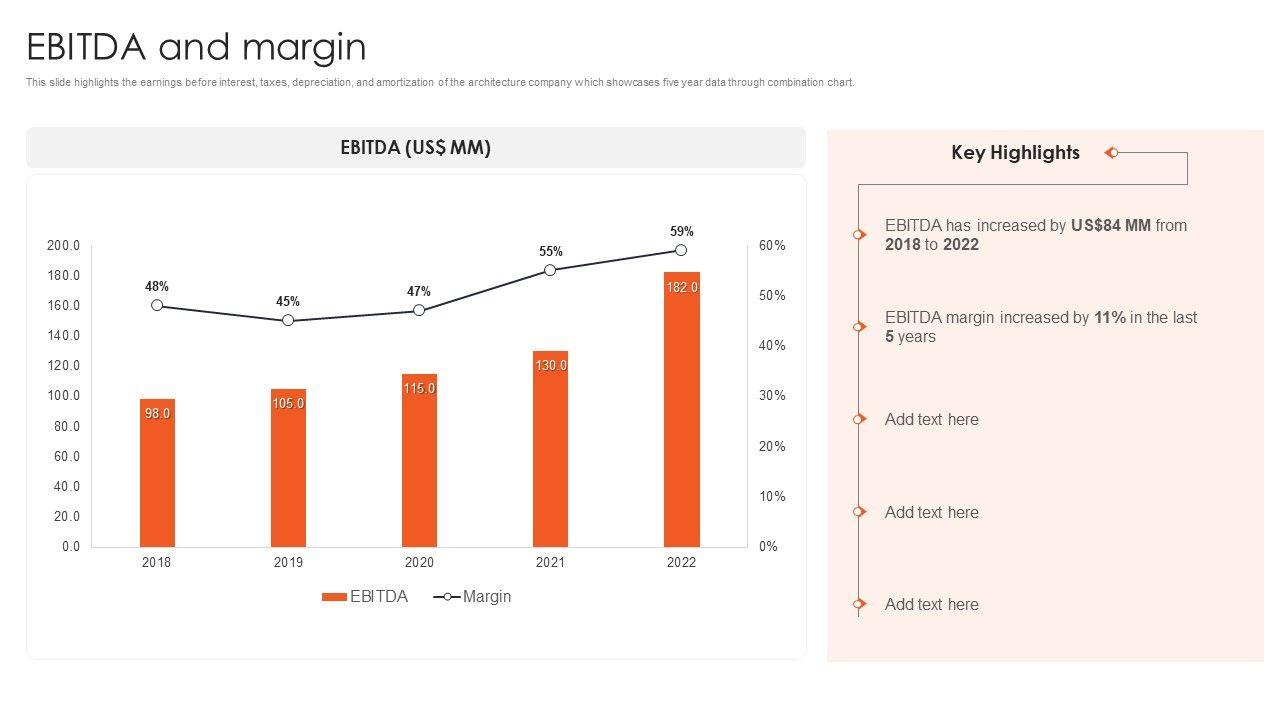 EBITDA and margin

This slide highlights the earnings before interest, taxes, depreciation, and amortization of the architecture company which showcases five year data through combination chart.

EBITDA (US$ MM)

200.0
180.0
160.0
140.0
120.0
100.0
80.0
60.0
40.0
20.0
0.0

60%
50%
40%
30%
20%
10%
0%

48%
45%
47%
55%
59%

98.0
105.0
115.0
130.0
182.0

2018
2019
2020
2021
2022

EBITDA
Margin

Key Highlights

EBITDA has increased by US$84 MM from 2018 to 2022

EBITDA margin increased by 11% in the last 5 years

Add text here

Add text here

Add text here